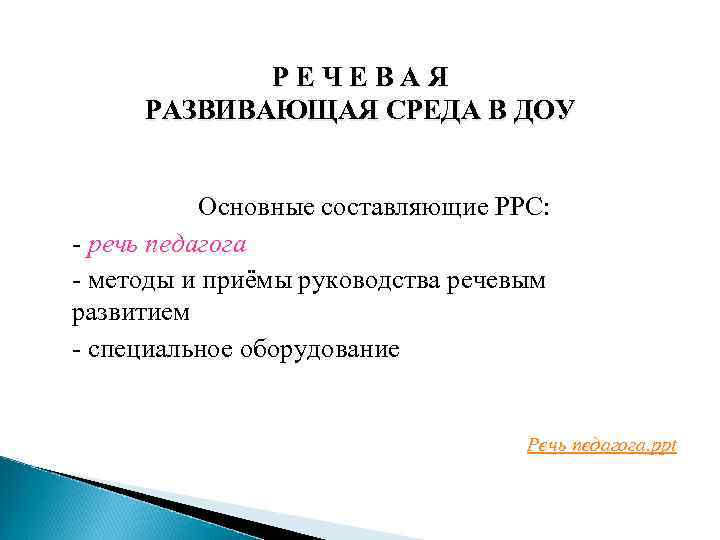 Р Е Ч Е В А Я
РАЗВИВАЮЩАЯ СРЕДА В ДОУ

Основные составляющие РРС:

- речь педагога

- методы и приёмы руководства речевым развитием

- специальное оборудование

Речь педагога.ppt